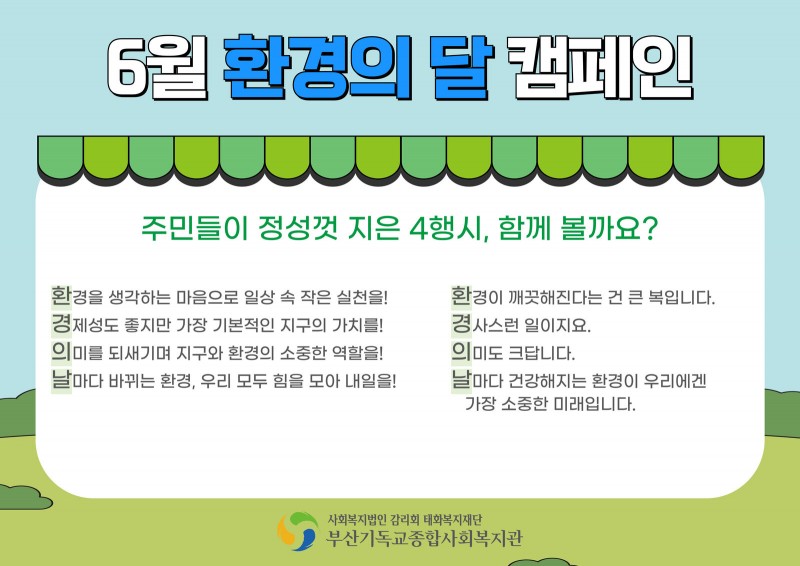 6월 환경의 달 캠페인

주민들이 정성껏 지은 4행시, 함께 볼까요?

환경을 생각하는 마음으로 일상 속 작은 실천을!
경제성도 좋지만 가장 기본적인 지구의 가치를!
의미를 되새기며 지구와 환경의 소중한 역할을!
날마다 바뀌는 환경, 우리 모두 힘을 모아 내일을!

환경이 깨끗해진다는 건 큰 복입니다.
경사스런 일이지요.
의미도 크답니다.
날마다 건강해지는 환경이 우리에겐 가장 소중한 미래입니다.

사회복지법인 감리회 태화복지재단
부산기독교종합사회복지관